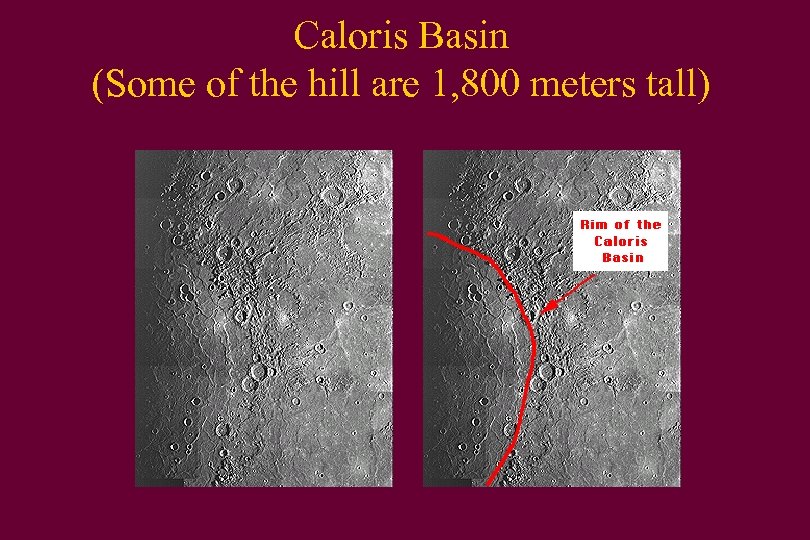 Caloris Basin
(Some of the hill are 1,800 meters tall)

Rim of the Caloris Basin